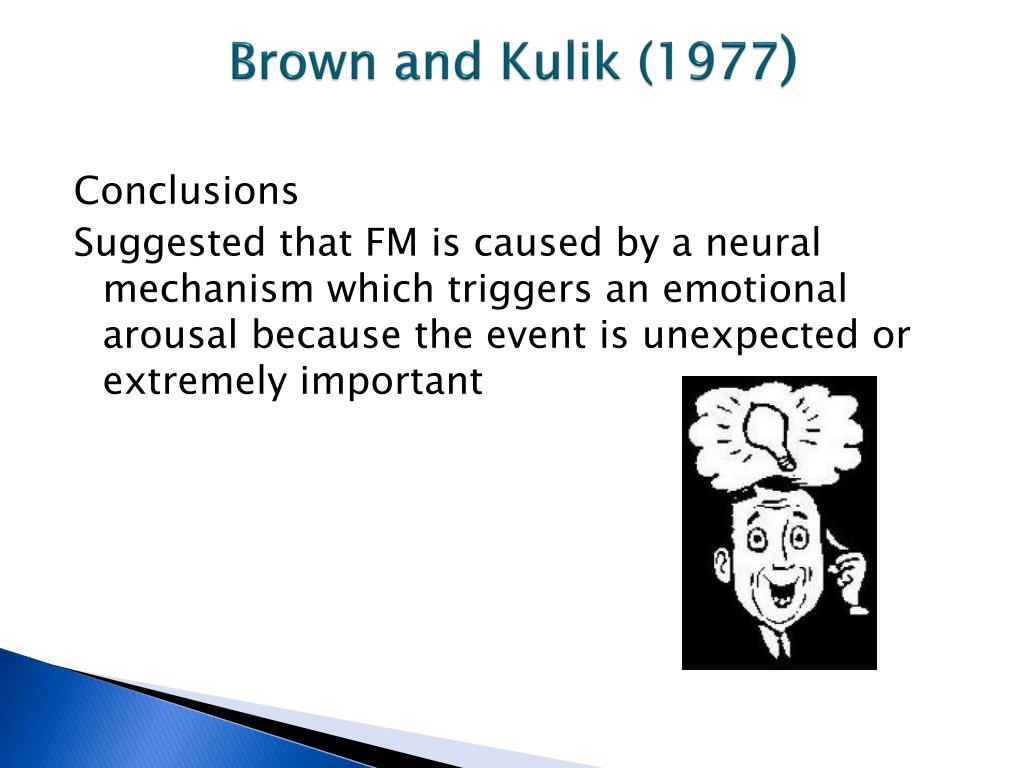 Brown and Kulik (1977)

Conclusions

Suggested that FM is caused by a neural mechanism which triggers an emotional arousal because the event is unexpected or extremely important